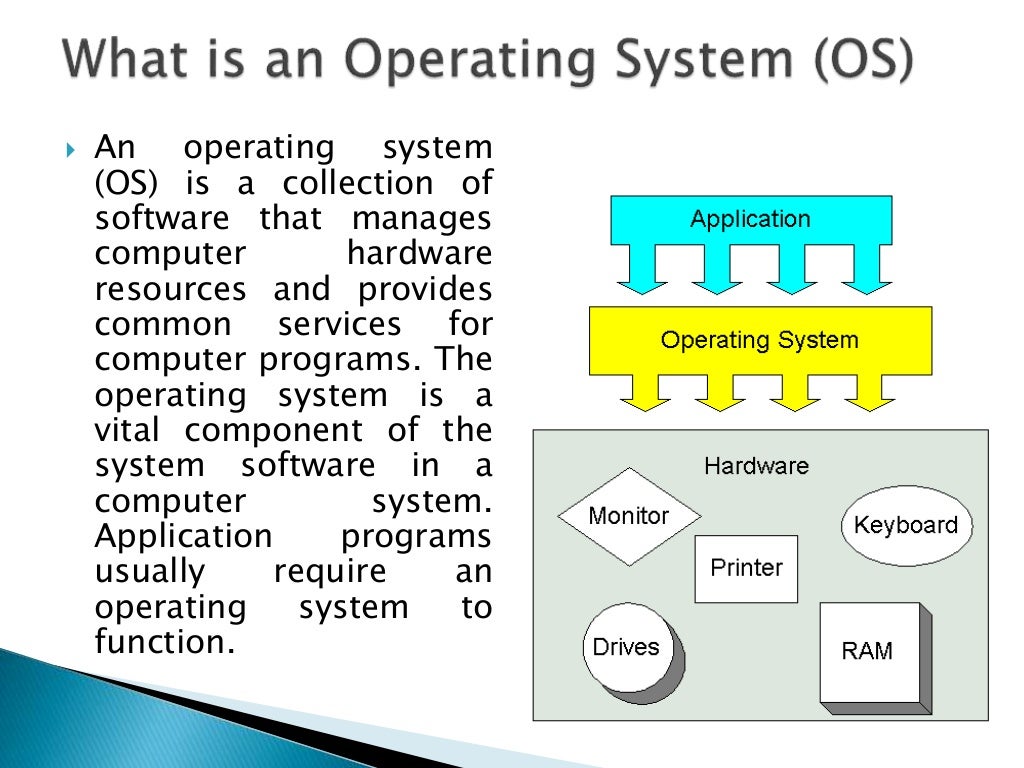 What is an Operating System (OS)

An operating system (OS) is a collection of software that manages computer hardware resources and provides common services for computer programs. The operating system is a vital component of the system software in a computer system. Application programs usually require an operating system to function.

Application

Operating System

Hardware

Monitor

Keyboard

Printer

Drives

RAM